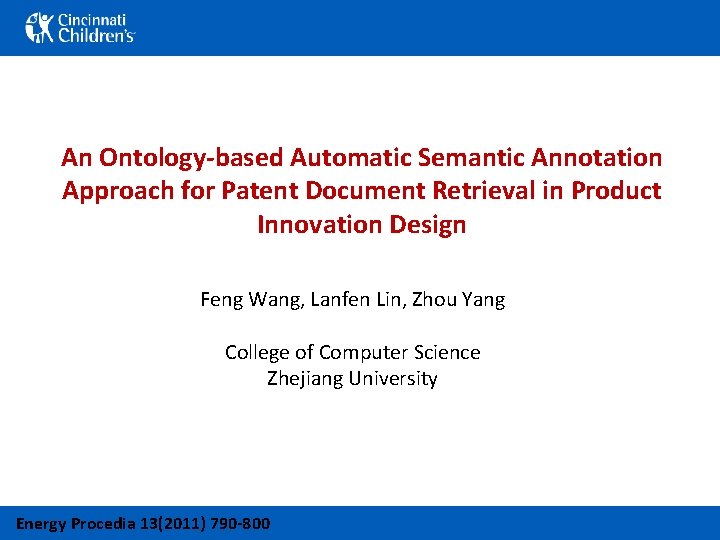 Cincinnati Children's

An Ontology-based Automatic Semantic Annotation Approach for Patent Document Retrieval in Product Innovation Design

Feng Wang, Lanfen Lin, Zhou Yang

College of Computer Science
Zhejiang University

Energy Procedia 13(2011) 790-800